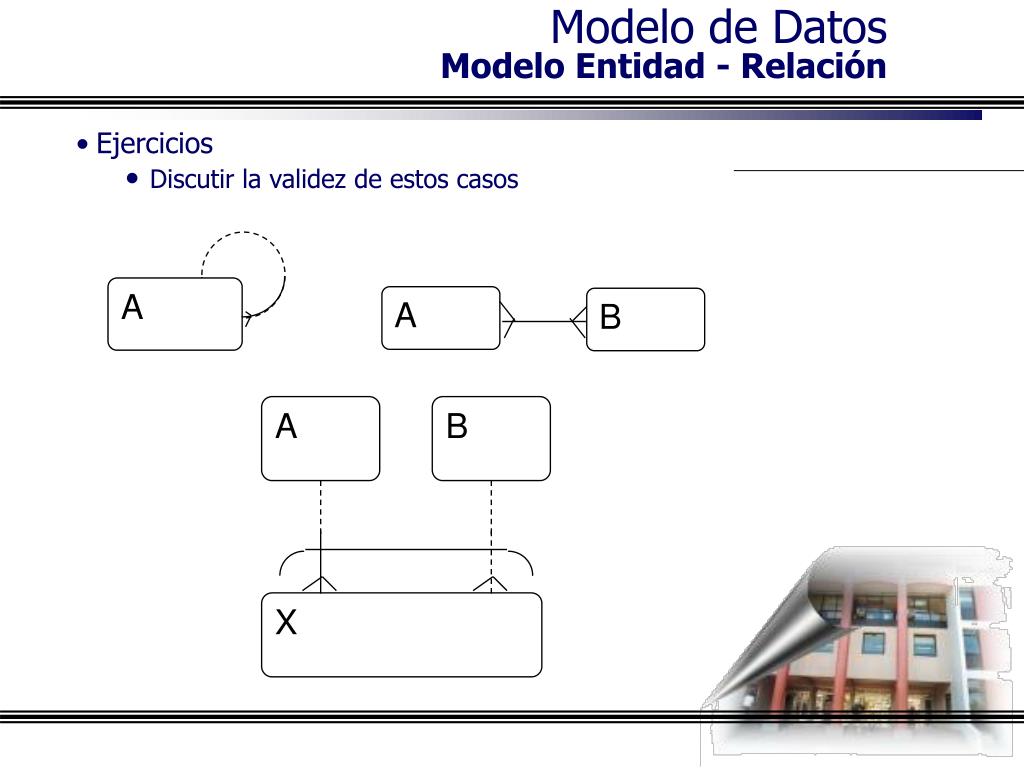 Modelo de Datos
Modelo Entidad - Relación

• Ejercicios
• Discutir la validez de estos casos

A

A

B

A

B

X